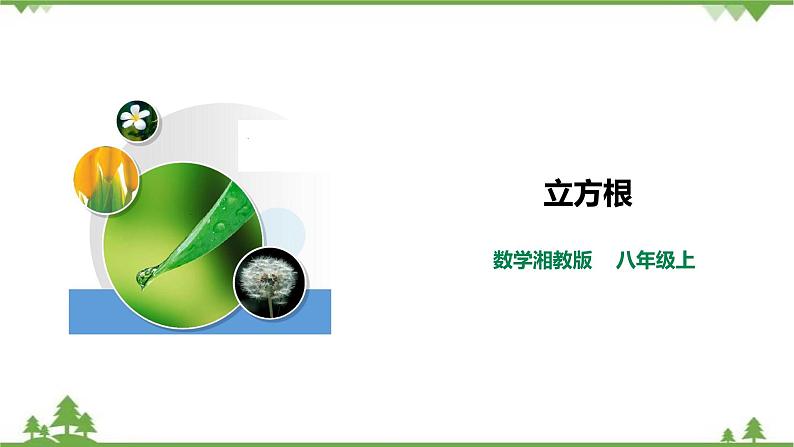 立方根

数学湘教版　八年级上